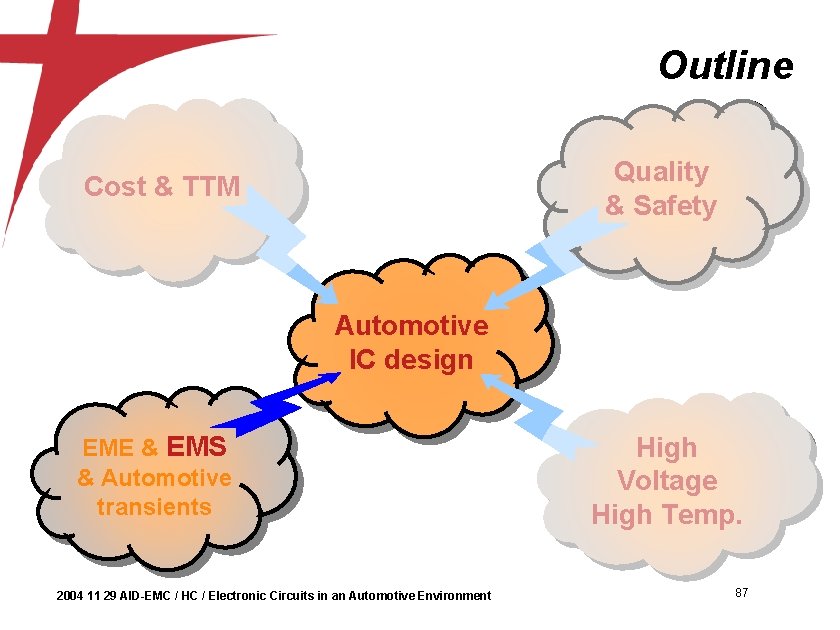 Outline

Cost & TTM

Quality & Safety

Automotive IC design

EME & EMS & Automotive transients

High Voltage High Temp.

2004 11 29 AID-EMC / HC / Electronic Circuits in an Automotive Environment

87